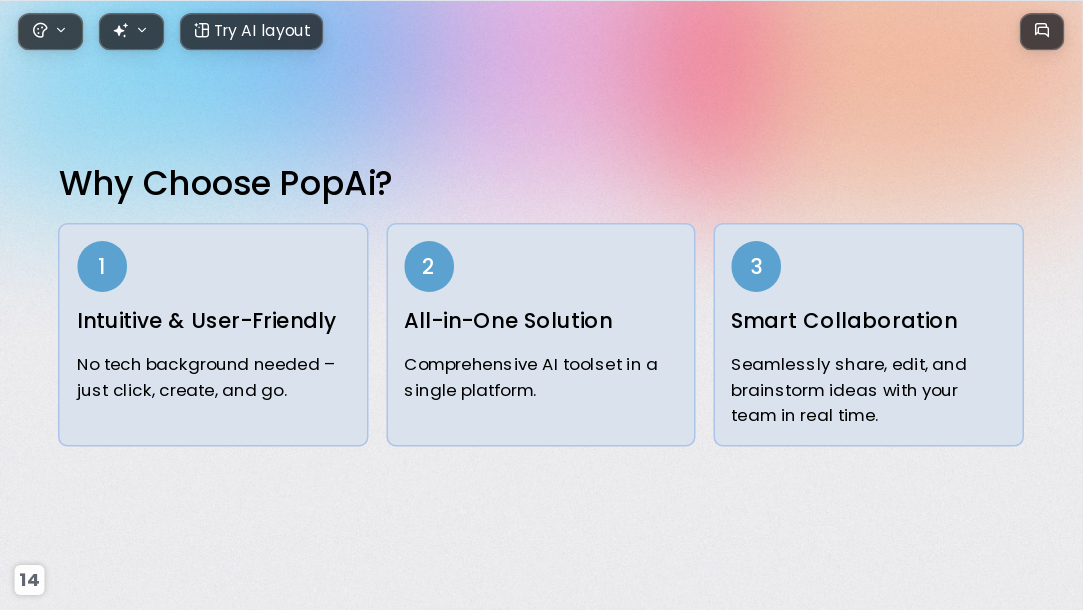 Try AI layout

Why Choose PopAi?

1

Intuitive & User-Friendly

No tech background needed – just click, create, and go.

2

All-in-One Solution

Comprehensive AI toolset in a single platform.

3

Smart Collaboration

Seamlessly share, edit, and brainstorm ideas with your team in real time.

14